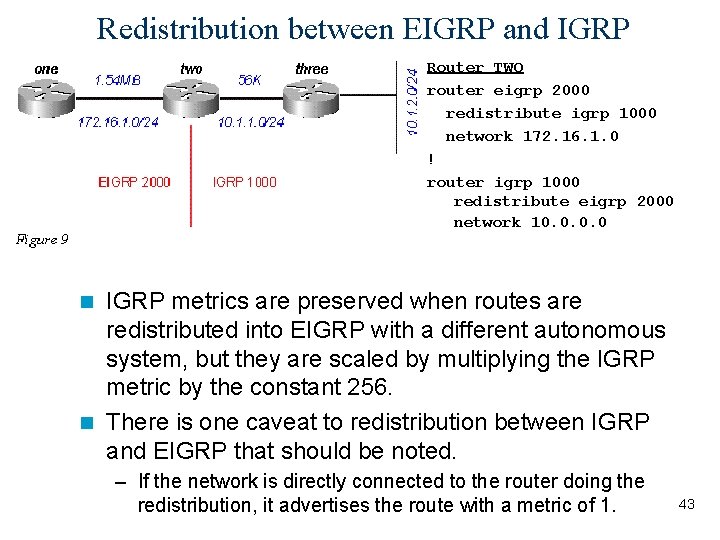 Redistribution between EIGRP and IGRP

one
two
three
1.54MB
56K
172.16.1.0/24
10.1.1.0/24
10.1.2.0/24
EIGRP 2000
IGRP 1000
Figure 9

Router TWO
router eigrp 2000
redistribute igrp 1000
network 172.16.1.0
!
router igrp 1000
redistribute eigrp 2000
network 10.0.0.0

IGRP metrics are preserved when routes are redistributed into EIGRP with a different autonomous system, but they are scaled by multiplying the IGRP metric by the constant 256.

There is one caveat to redistribution between IGRP and EIGRP that should be noted.

– If the network is directly connected to the router doing the redistribution, it advertises the route with a metric of 1.

43